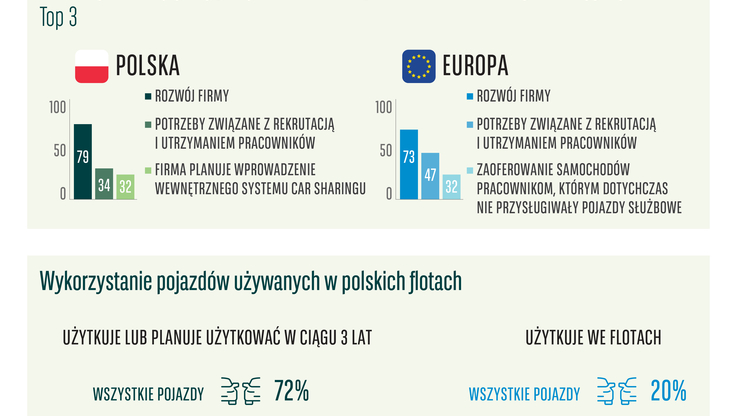 Top 3

POLSKA

100
50
0

79
34
32

ROZWÓJ FIRMY

POTRZEBY ZWIĄZANE Z REKRUTACJĄ I UTRZYMANIEM PRACOWNIKÓW

FIRMA PLANUJE WPROWADZENIE WEWNĘTRZNEGO SYSTEMU CAR SHARINGU

EUROPA

100
50
0

73
47
32

ROZWÓJ FIRMY

POTRZEBY ZWIĄZANE Z REKRUTACJĄ I UTRZYMANIEM PRACOWNIKÓW

ZAOFEROWANIE SAMOCHODÓW PRACOWNIKOM, KTÓRYM DOTYCHCZAS NIE PRZYSŁUGIWAŁY POJAZDY SŁUŻBOWE

Wykorzystanie pojazdów używanych w polskich flotach

UŻYTKUJE LUB PLANUJE UŻYTKOWAĆ W CIĄGU 3 LAT

WSZYSTKIE POJAZDY 72%

UŻYTKUJE WE FLOTACH

WSZYSTKIE POJAZDY 20%